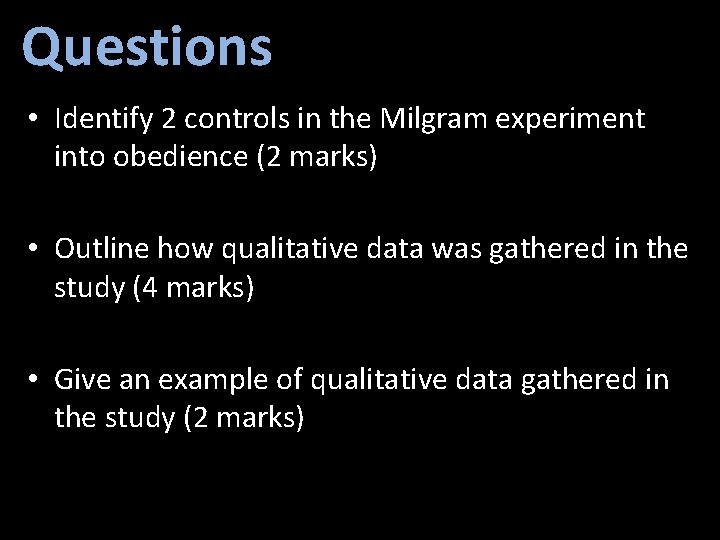 Questions

• Identify 2 controls in the Milgram experiment into obedience (2 marks)

• Outline how qualitative data was gathered in the study (4 marks)

• Give an example of qualitative data gathered in the study (2 marks)